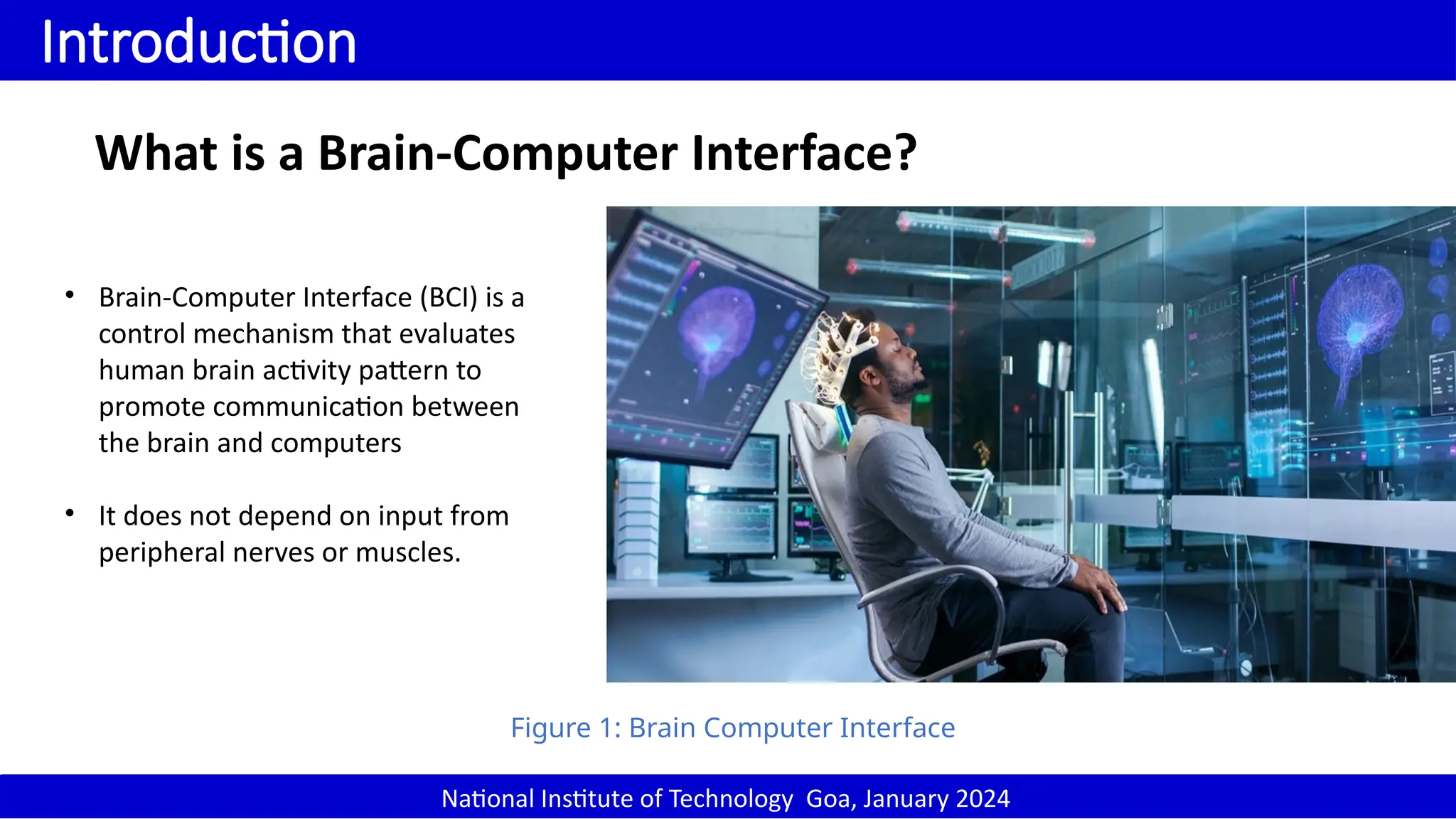 Introduction

What is a Brain-Computer Interface?

• Brain-Computer Interface (BCI) is a control mechanism that evaluates human brain activity pattern to promote communication between the brain and computers

• It does not depend on input from peripheral nerves or muscles.

Figure 1: Brain Computer Interface

National Institute of Technology Goa, January 2024